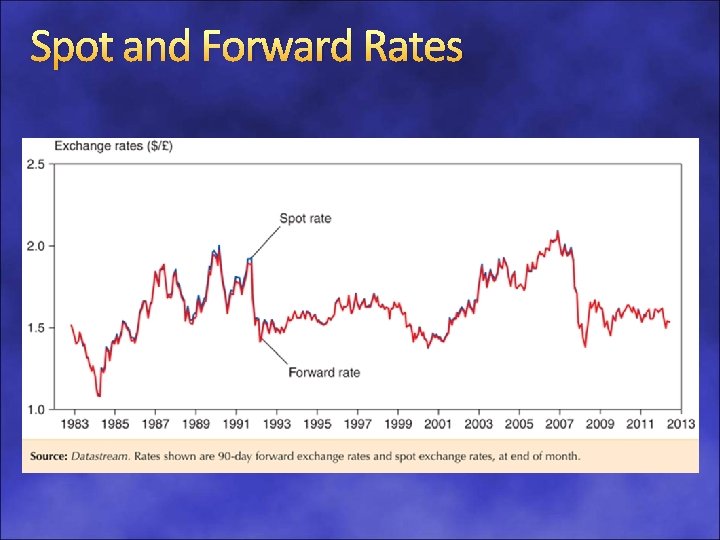 Spot and Forward Rates

Exchange rates ($/£)

2.5

2.0

1.5

1.0

Spot rate

Forward rate

1983 1985 1987 1989 1991 1993 1995 1997 1999 2001 2003 2005 2007 2009 2011 2013

Source: Datastream. Rates shown are 90-day forward exchange rates and spot exchange rates, at end of month.